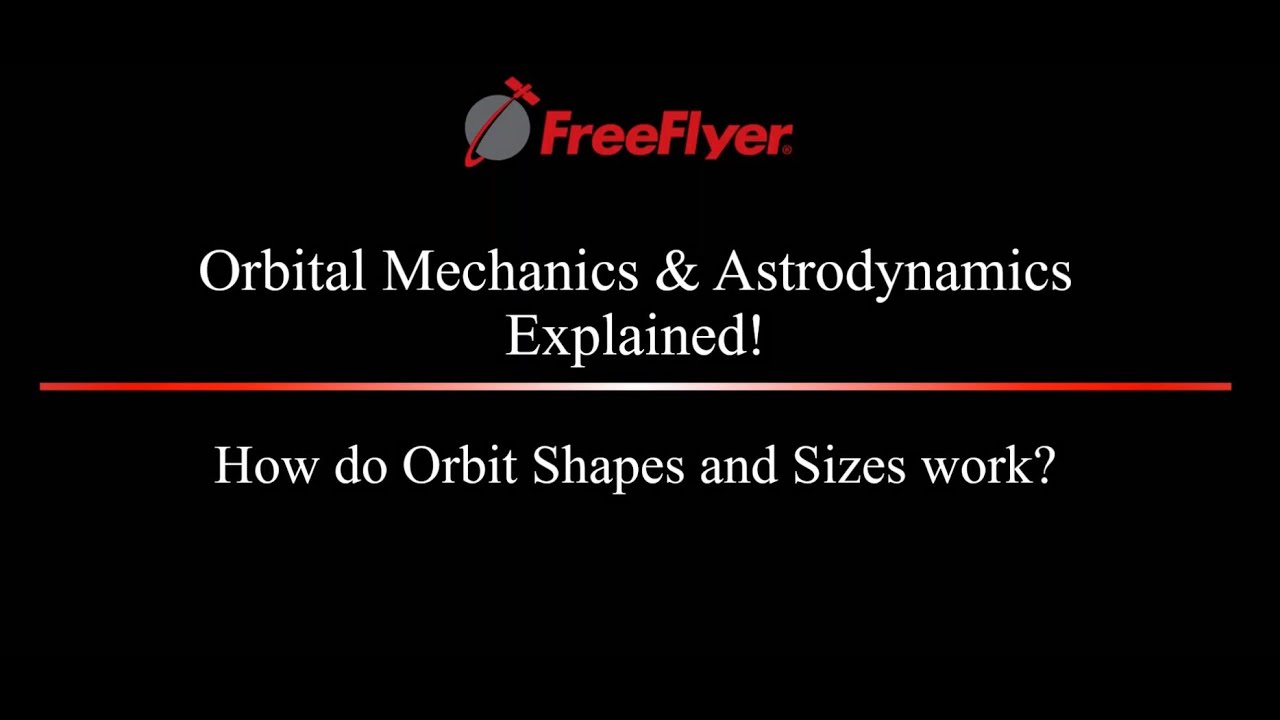 FreeFlyer®

Orbital Mechanics & Astrodynamics Explained!

How do Orbit Shapes and Sizes work?